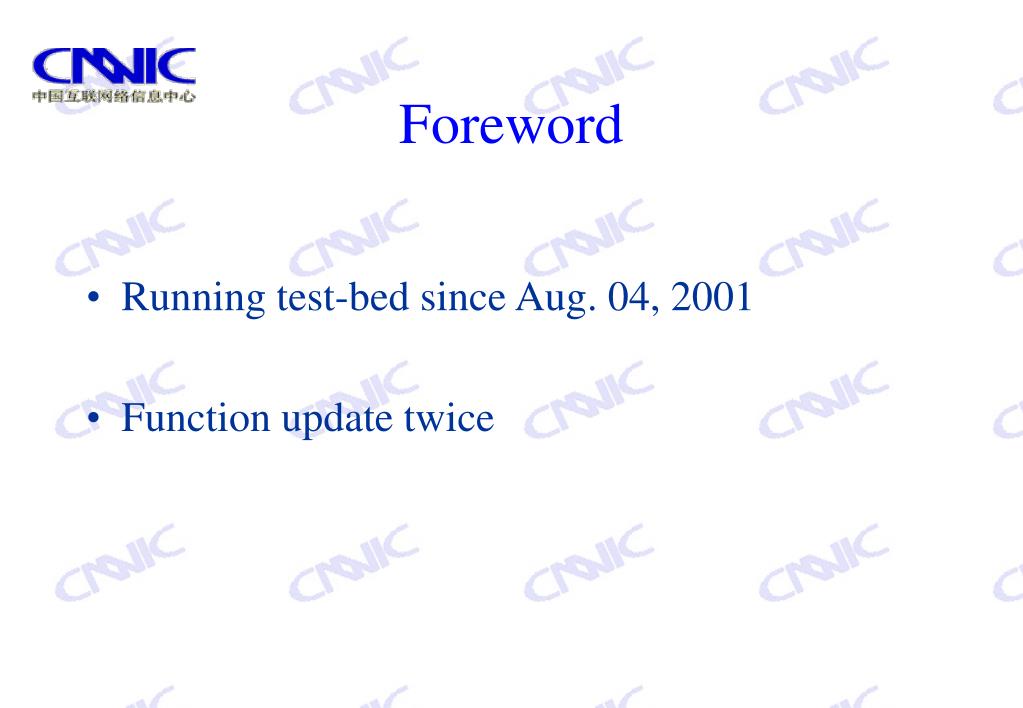 CNNIC
中国互联网络信息中心

Foreword

• Running test-bed since Aug. 04, 2001

• Function update twice